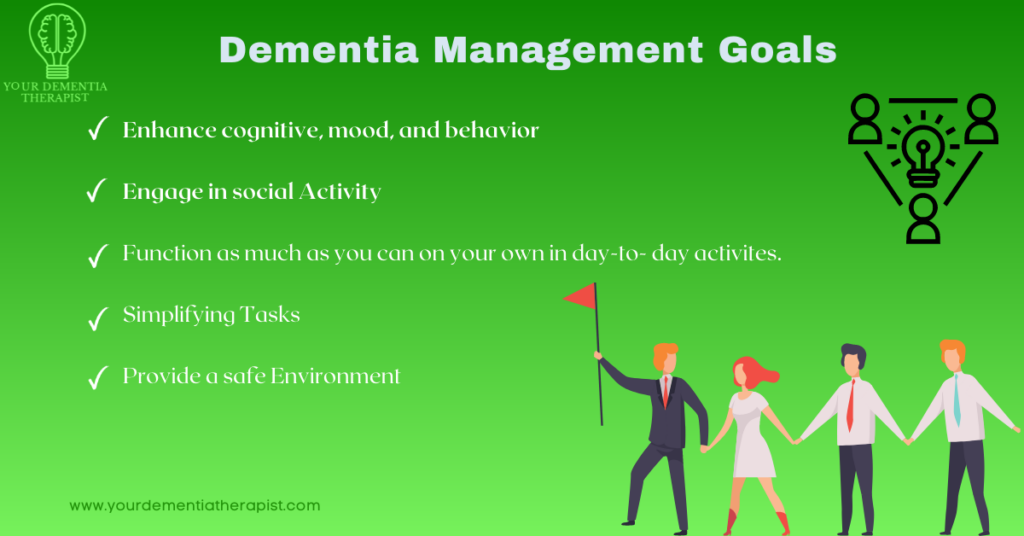 YOUR DEMENTIA THERAPIST

Dementia Management Goals

✓ Enhance cognitive, mood, and behavior

✓ Engage in social Activity

✓ Function as much as you can on your own in day-to- day activites.

✓ Simplifying Tasks

✓ Provide a safe Environment

www.yourdementiatherapist.com